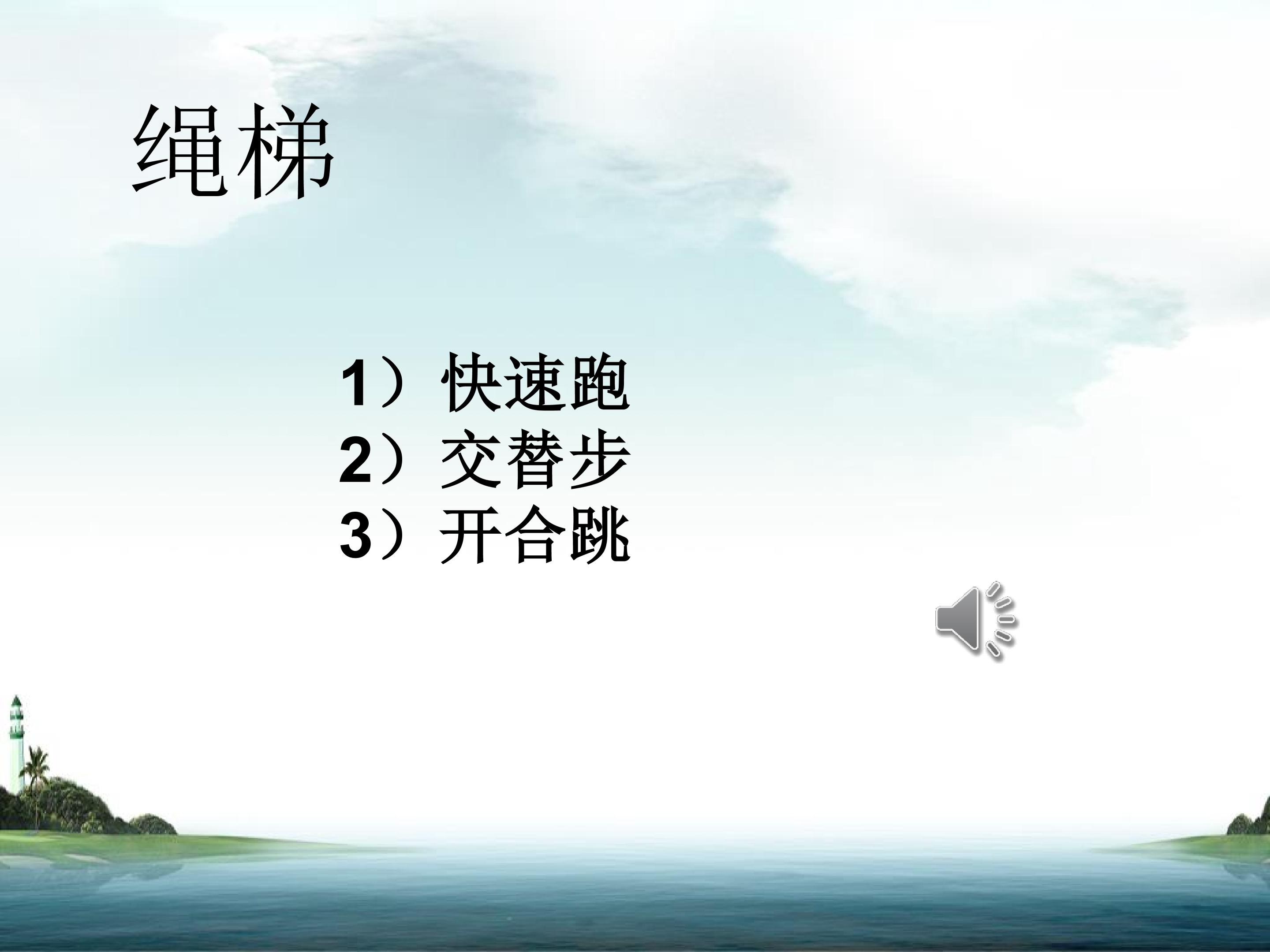 绳梯

1）快速跑
2）交替步
3）开合跳